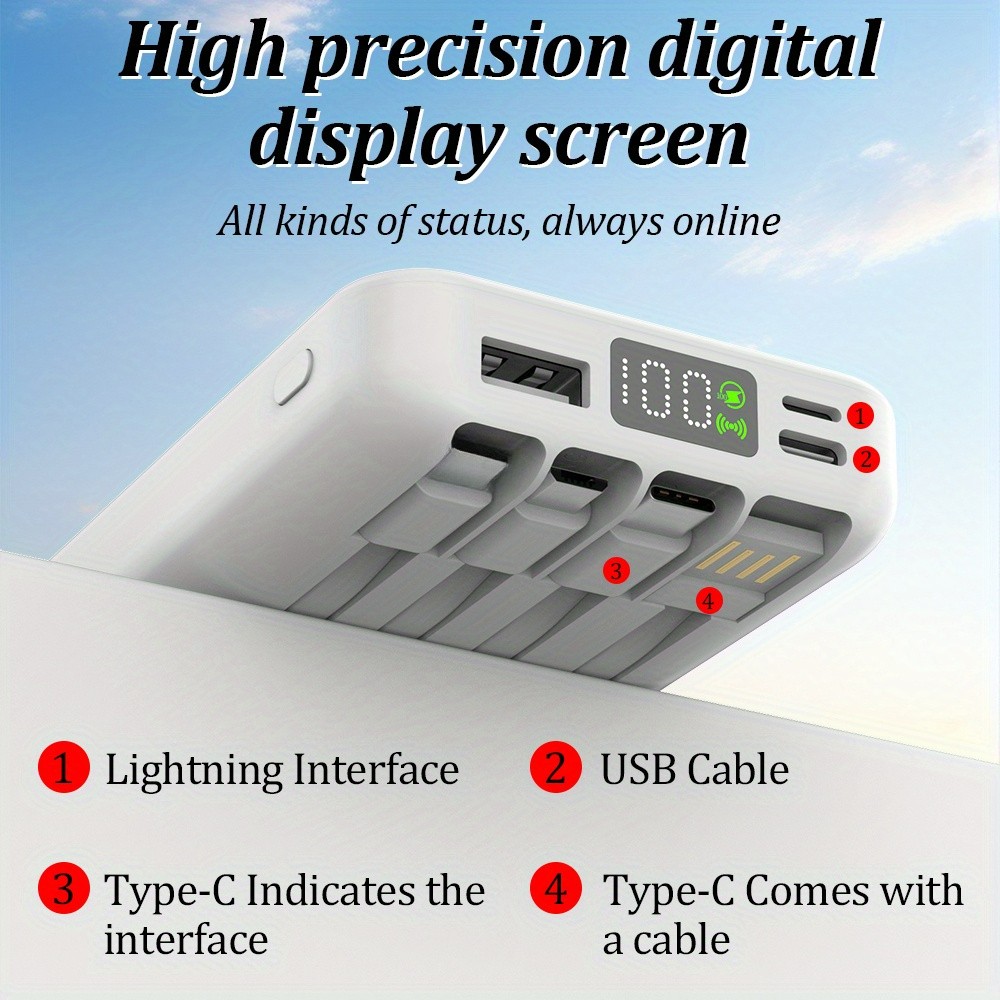 High precision digital display screen

All kinds of status, always online

100

1

2

3

4

1 Lightning Interface

2 USB Cable

3 Type-C Indicates the interface

4 Type-C Comes with a cable